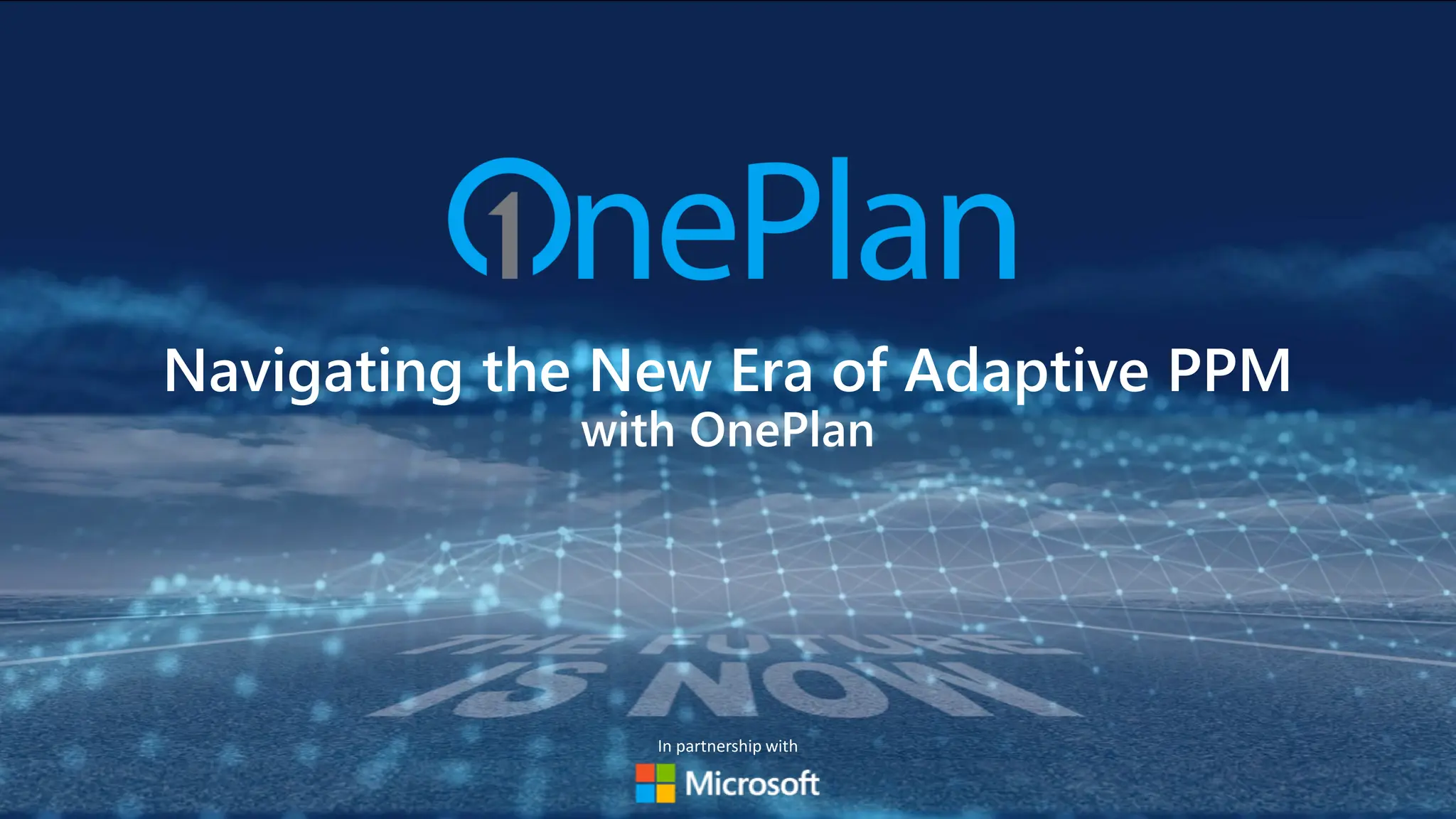 OnePlan

Navigating the New Era of Adaptive PPM
with OnePlan

THE FUTURE IS NOW

In partnership with

Microsoft